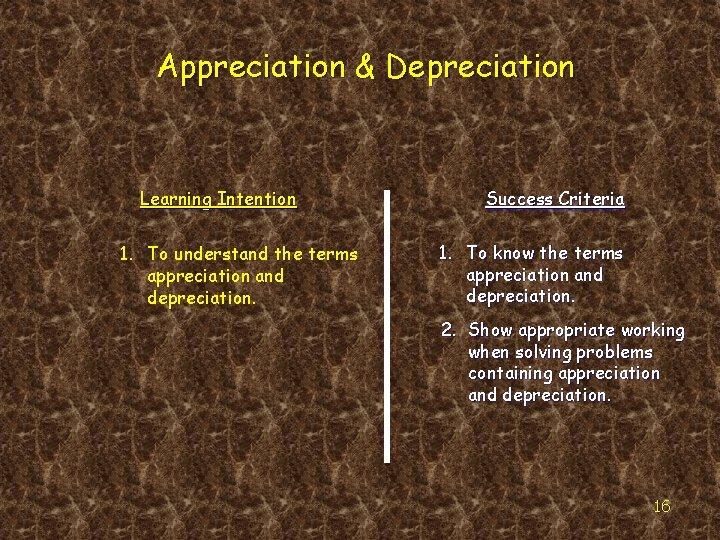 Appreciation & Depreciation

Learning Intention

1. To understand the terms appreciation and depreciation.

Success Criteria

1. To know the terms appreciation and depreciation.

2. Show appropriate working when solving problems containing appreciation and depreciation.

16